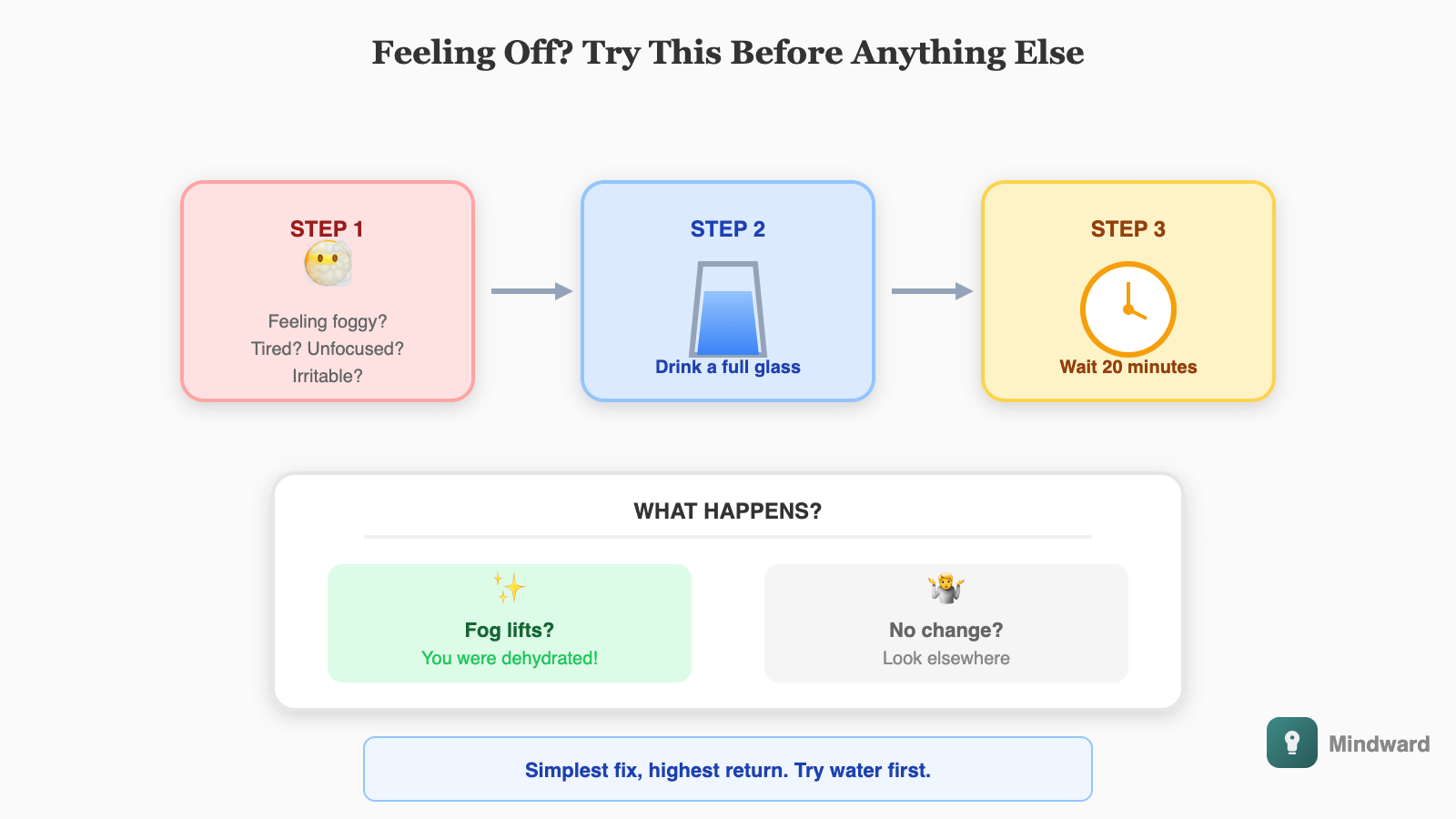 Feeling Off? Try This Before Anything Else

STEP 1

Feeling foggy?
Tired? Unfocused?
Irritable?

STEP 2

Drink a full glass

STEP 3

Wait 20 minutes

WHAT HAPPENS?

Fog lifts?
You were dehydrated!

No change?
Look elsewhere

Simplest fix, highest return. Try water first.

Mindward